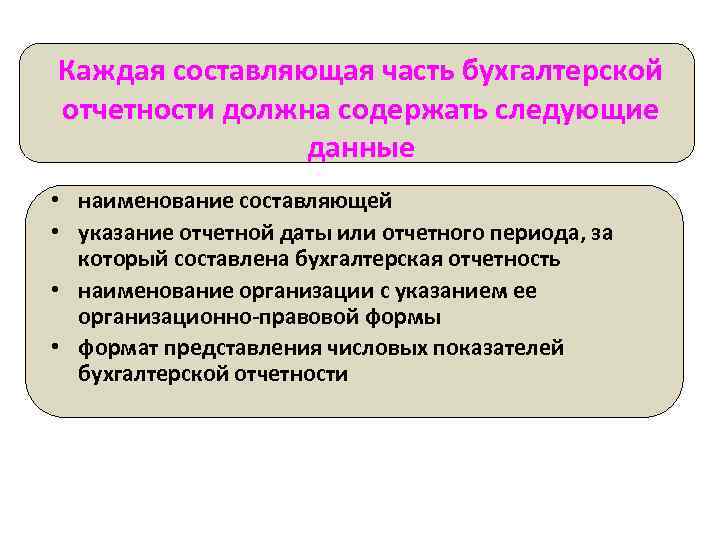 Каждая составляющая часть бухгалтерской отчетности должна содержать следующие данные

• наименование составляющей
• указание отчетной даты или отчетного периода, за который составлена бухгалтерская отчетность
• наименование организации с указанием ее организационно-правовой формы
• формат представления числовых показателей бухгалтерской отчетности